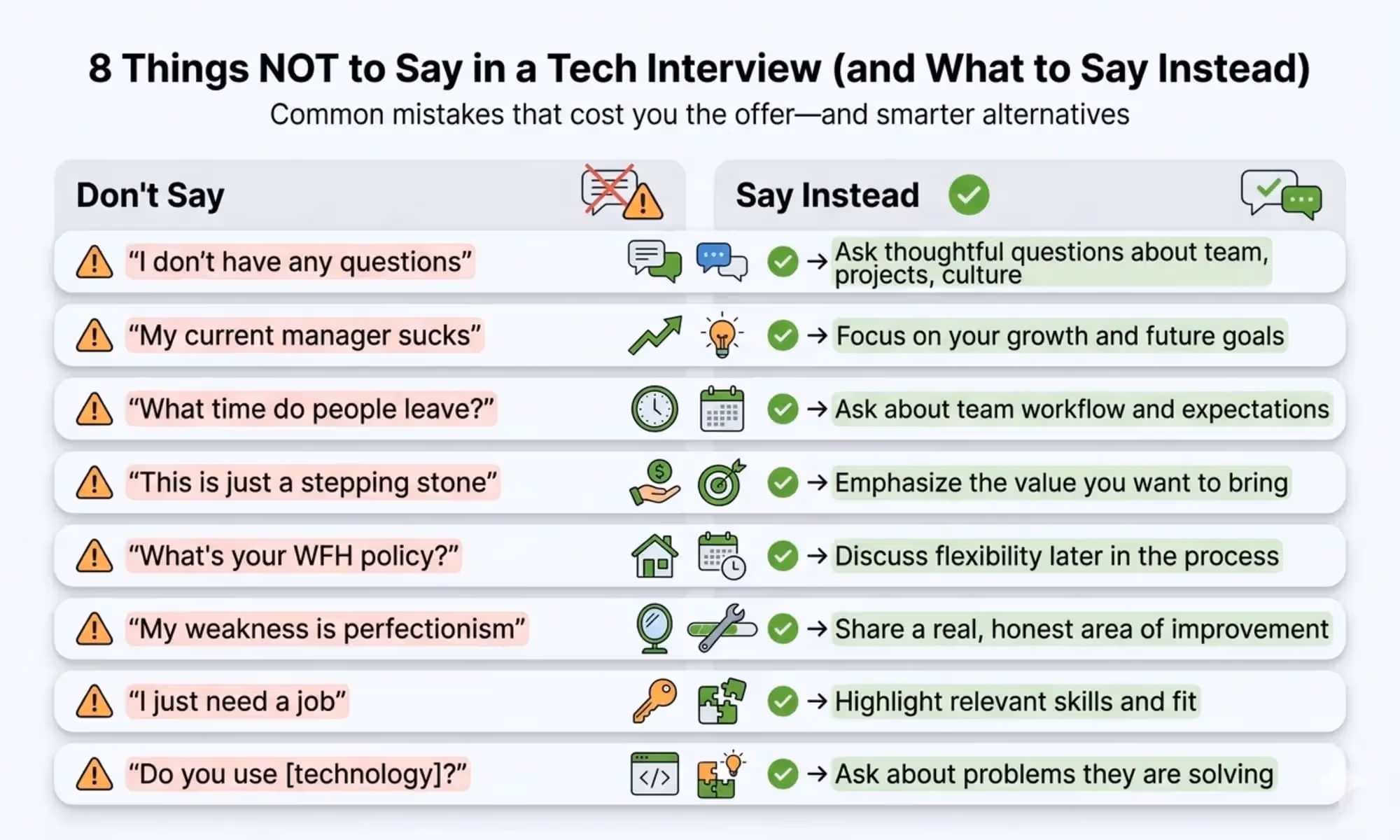 8 Things NOT to Say in a Tech Interview (and What to Say Instead)
Common mistakes that cost you the offer—and smarter alternatives

| Don't Say | Say Instead |
|---|---|
| “I don’t have any questions” | → Ask thoughtful questions about team, projects, culture |
| “My current manager sucks” | → Focus on your growth and future goals |
| “What time do people leave?” | → Ask about team workflow and expectations |
| “This is just a stepping stone” | → Emphasize the value you want to bring |
| “What's your WFH policy?” | → Discuss flexibility later in the process |
| “My weakness is perfectionism” | → Share a real, honest area of improvement |
| “I just need a job” | → Highlight relevant skills and fit |
| “Do you use [technology]?” | → Ask about problems they are solving |